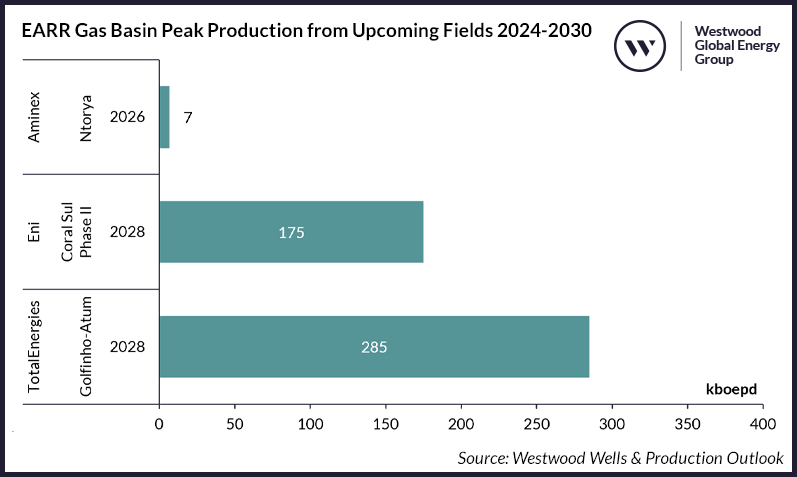 EARR Gas Basin Peak Production from Upcoming Fields 2024-2030

Westwood Global Energy Group

Aminex Ntorya 2026 7

Eni Coral Sul Phase II 2028 175

TotalEnergies Golfinho-Atum 2028 285

kboepd

0 50 100 150 200 250 300 350 400

Source: Westwood Wells & Production Outlook